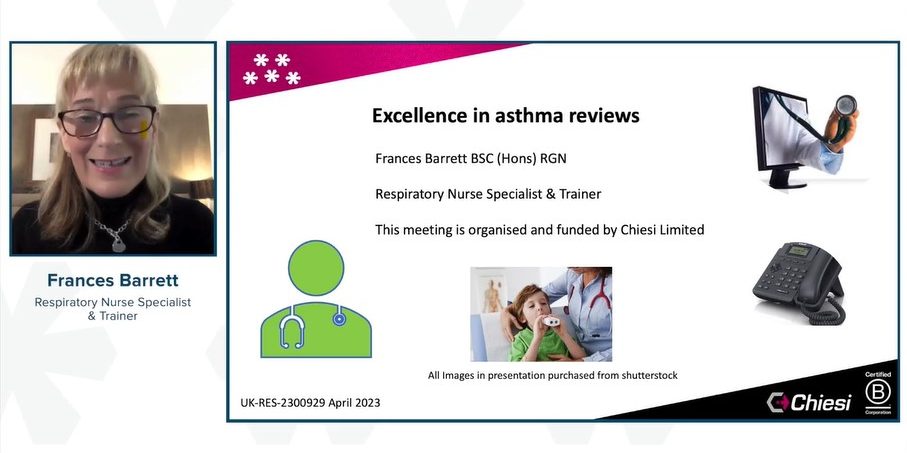 Frances Barrett
Respiratory Nurse Specialist & Trainer

Excellence in asthma reviews

Frances Barrett BSC (Hons) RGN

Respiratory Nurse Specialist & Trainer

This meeting is organised and funded by Chiesi Limited

All Images in presentation purchased from shutterstock

UK-RES-2300929 April 2023

Chiesi

Certified
B
Corporation